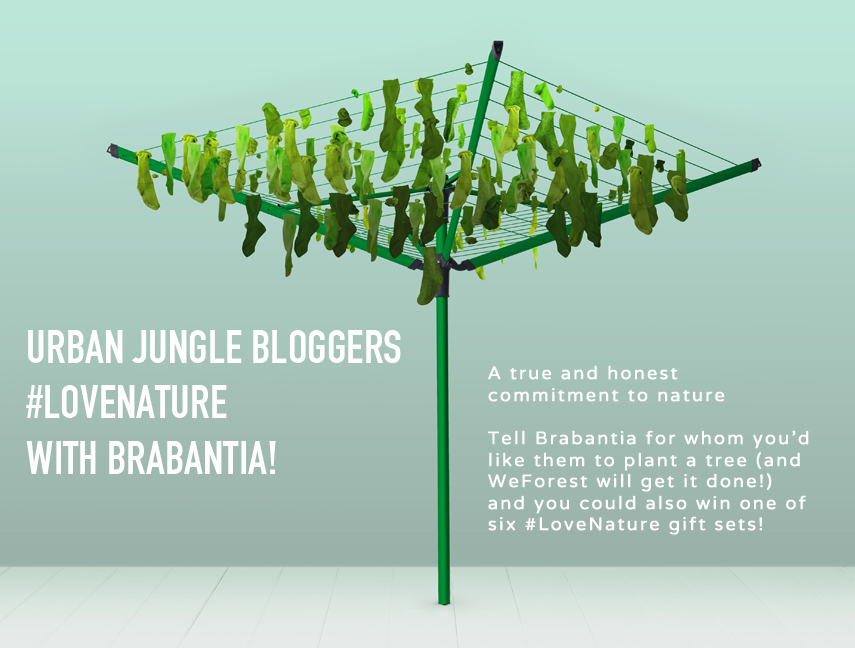 URBAN JUNGLE BLOGGERS
#LOVENATURE
WITH BRABANTIA!

A true and honest commitment to nature

Tell Brabantia for whom you'd like them to plant a tree (and WeForest will get it done!) and you could also win one of six #LoveNature gift sets!